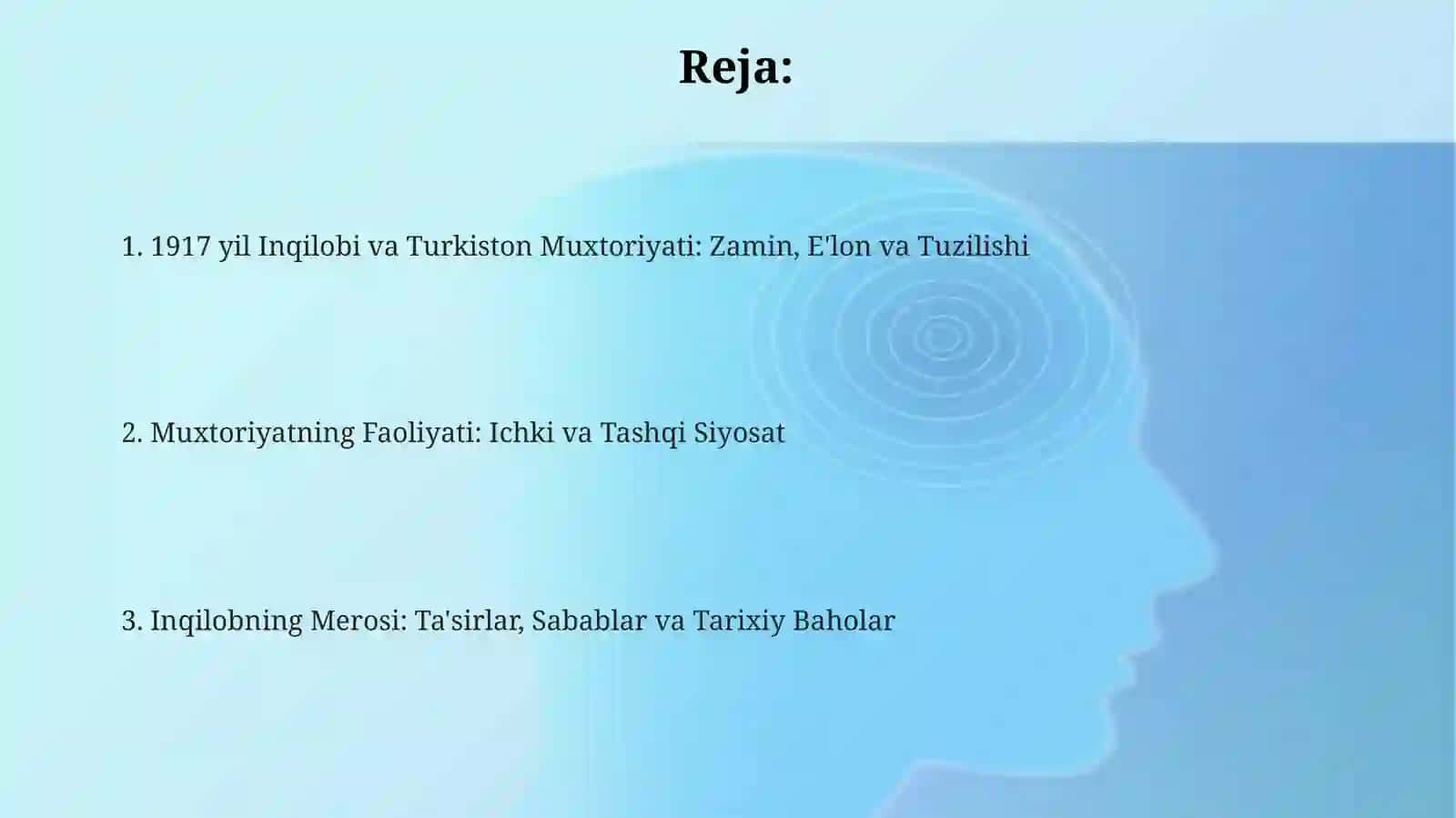 Reja:

1. 1917 yil Inqilobi va Turkiston Muxtoriyati: Zamin, E'lon va Tuzilishi

2. Muxtoriyatning Faoliyati: Ichki va Tashqi Siyosat

3. Inqilobning Merosi: Ta'sirlar, Sabablar va Tarixiy Baholar